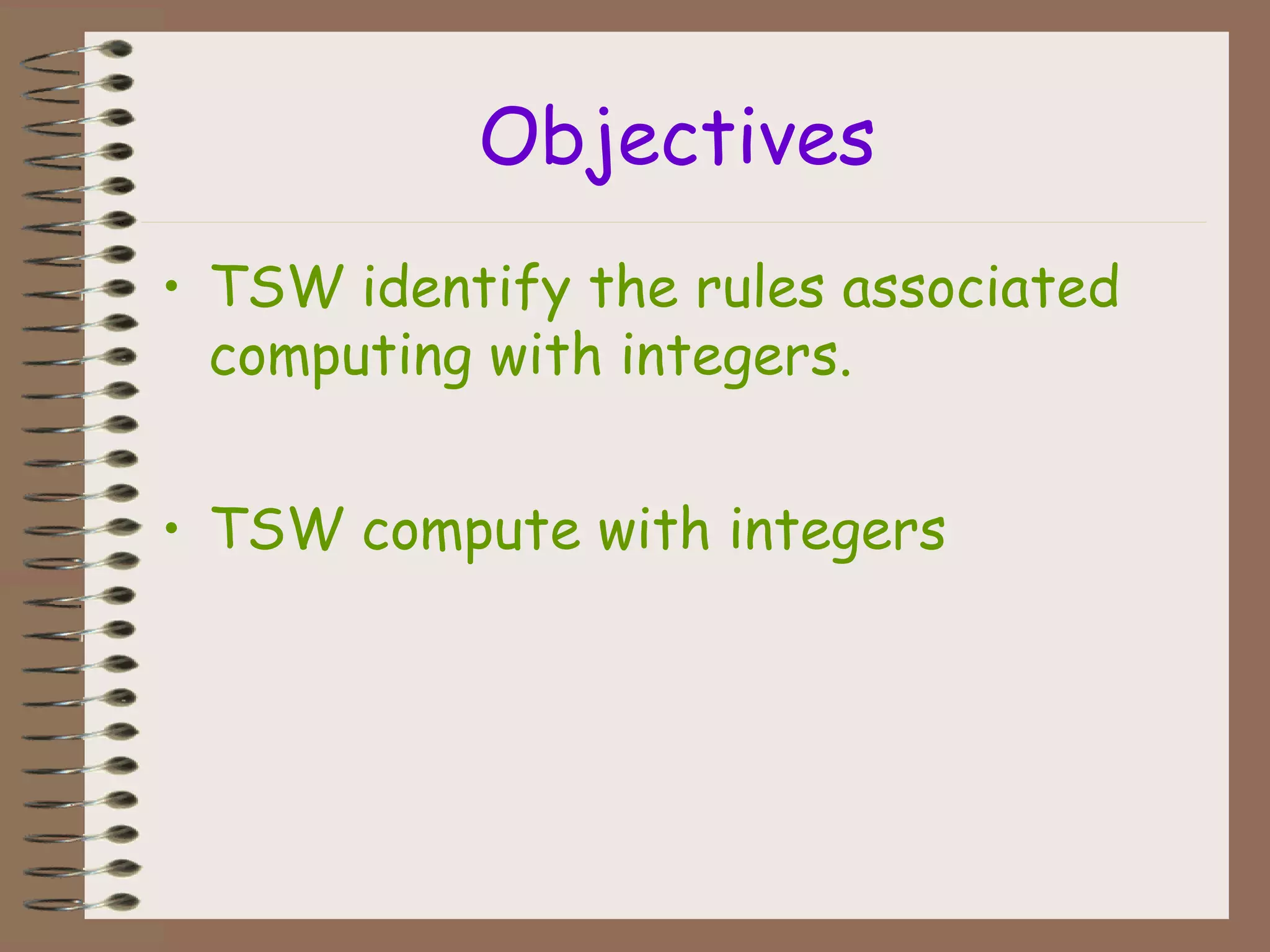 Objectives

• TSW identify the rules associated computing with integers.

• TSW compute with integers